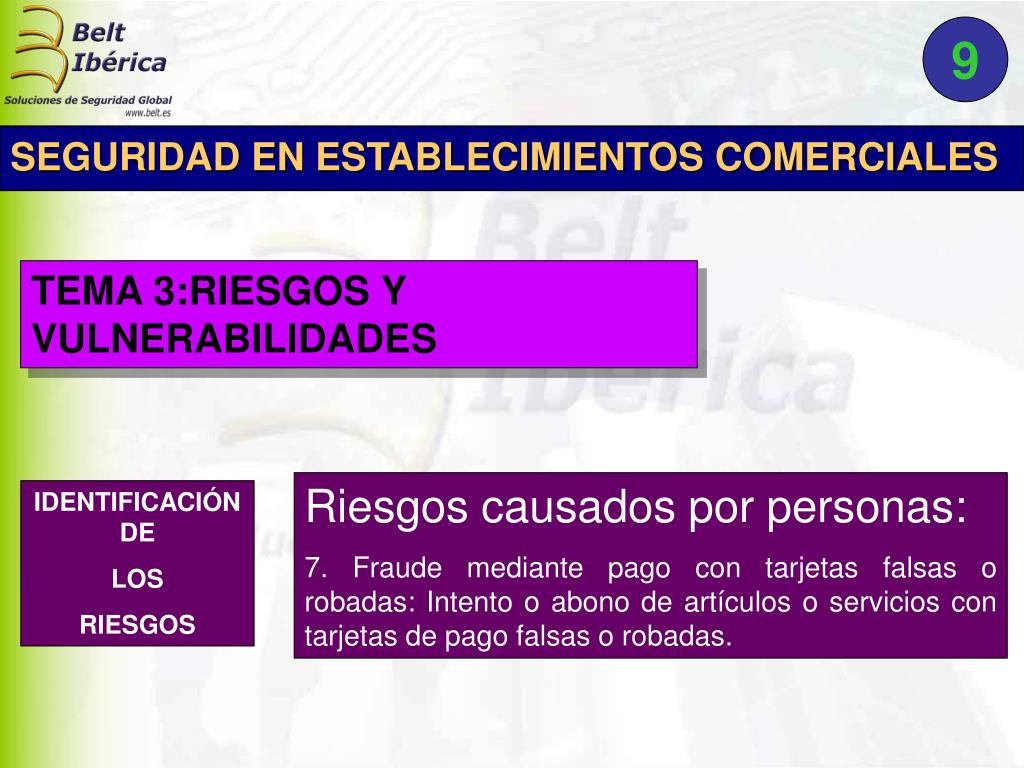 Belt Ibérica
Soluciones de Seguridad Global
www.belt.es

9

SEGURIDAD EN ESTABLECIMIENTOS COMERCIALES

TEMA 3:RIESGOS Y VULNERABILIDADES

IDENTIFICACIÓN DE

LOS

RIESGOS

Riesgos causados por personas:

7. Fraude mediante pago con tarjetas falsas o robadas: Intento o abono de artículos o servicios con tarjetas de pago falsas o robadas.